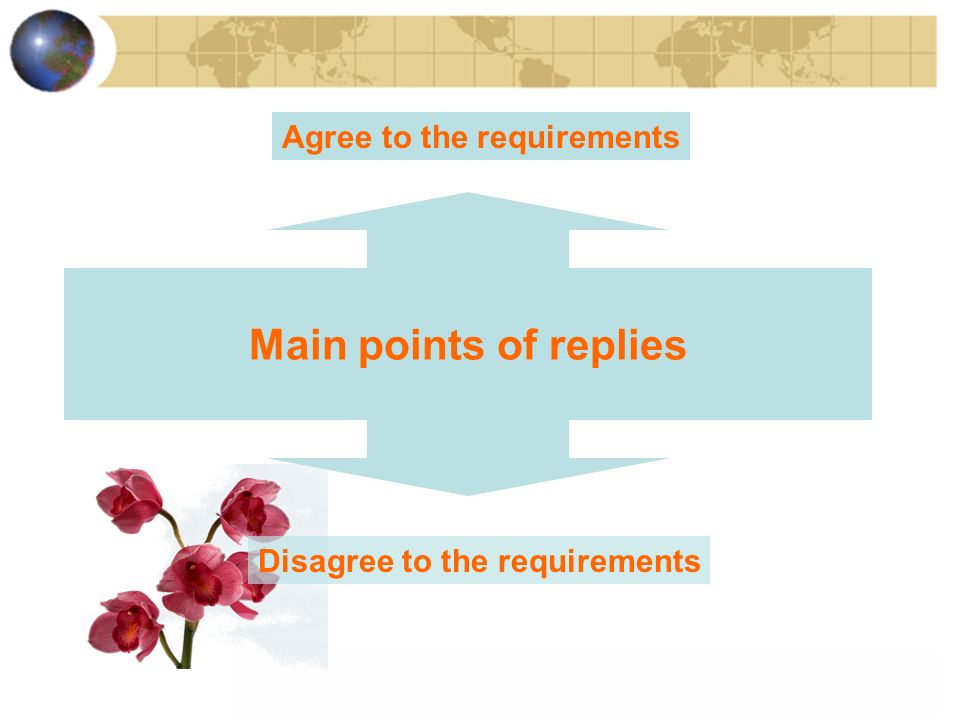 Agree to the requirements

Main points of replies

Disagree to the requirements